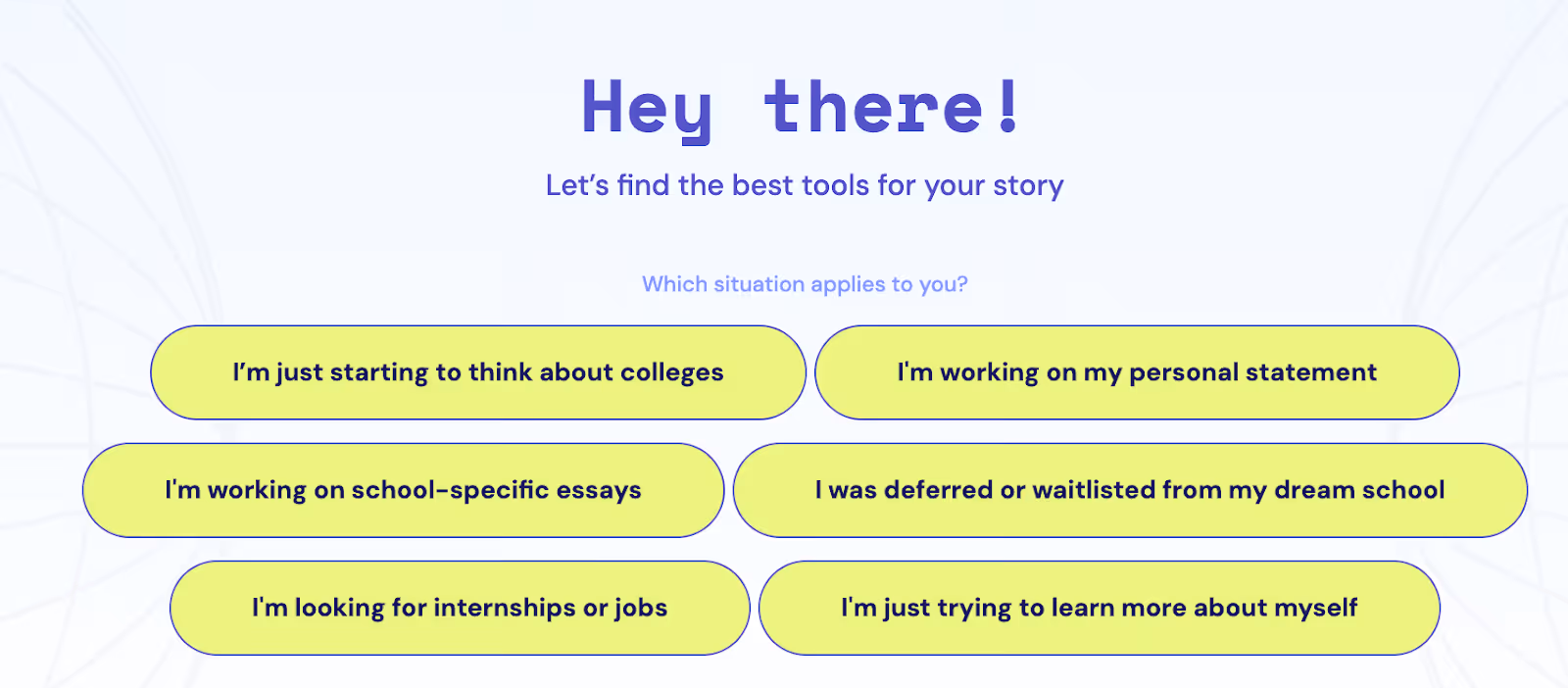 Hey there!

Let’s find the best tools for your story

Which situation applies to you?

I’m just starting to think about colleges

I'm working on my personal statement

I'm working on school-specific essays

I was deferred or waitlisted from my dream school

I'm looking for internships or jobs

I'm just trying to learn more about myself